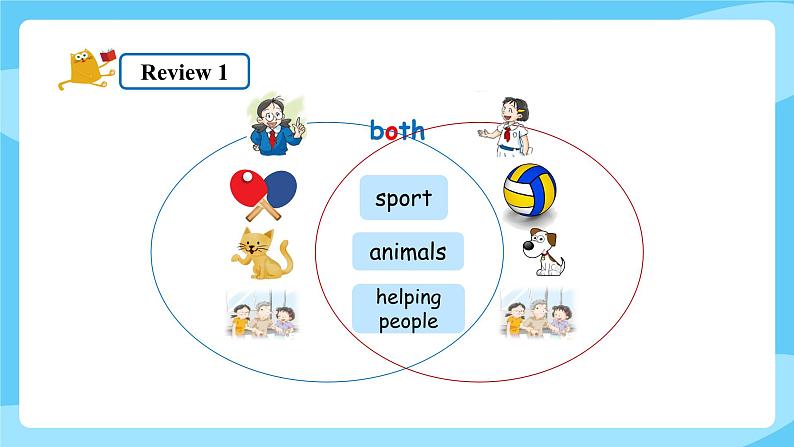 Review 1

both

sport

animals

helping people